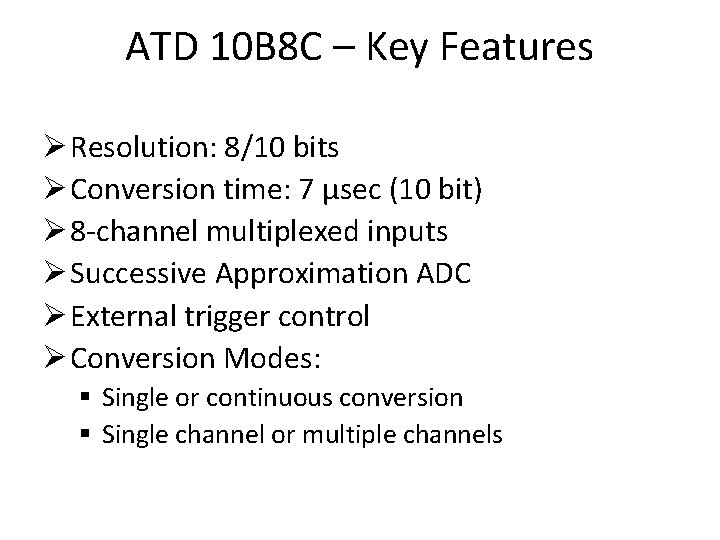 ATD 10B8C – Key Features

➢ Resolution: 8/10 bits
➢ Conversion time: 7 µsec (10 bit)
➢ 8-channel multiplexed inputs
➢ Successive Approximation ADC
➢ External trigger control
➢ Conversion Modes:
▪ Single or continuous conversion
▪ Single channel or multiple channels